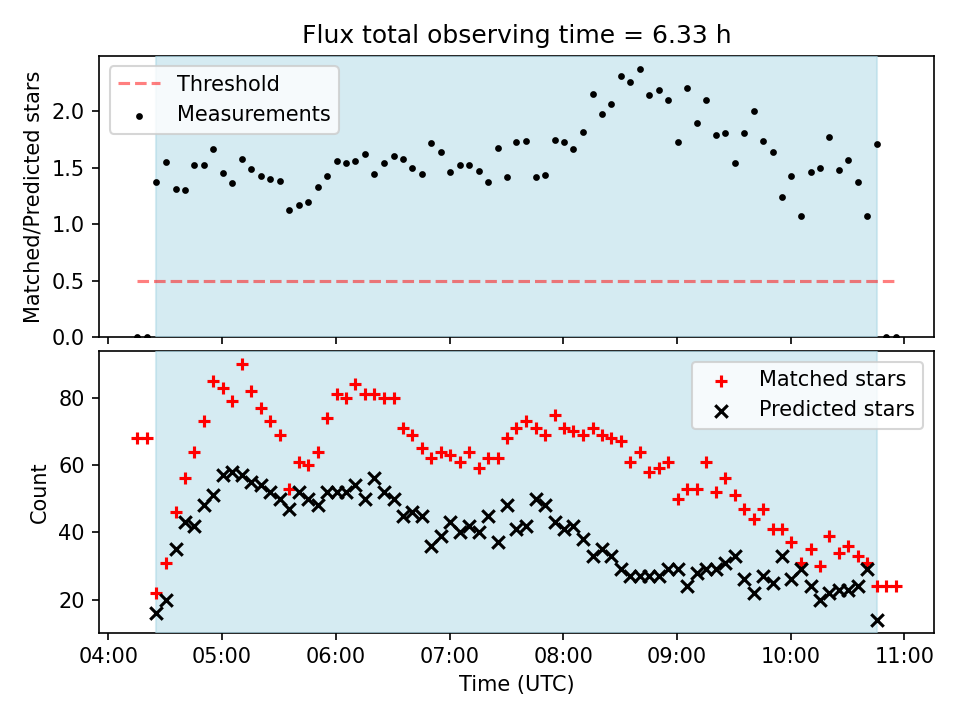 Flux total observing time = 6.33 h

Threshold
Measurements

Matched/Predicted stars

2.0
1.5
1.0
0.5
0.0

Matched stars
Predicted stars

Count

80
60
40
20

04:00
05:00
06:00
07:00
08:00
09:00
10:00
11:00

Time (UTC)